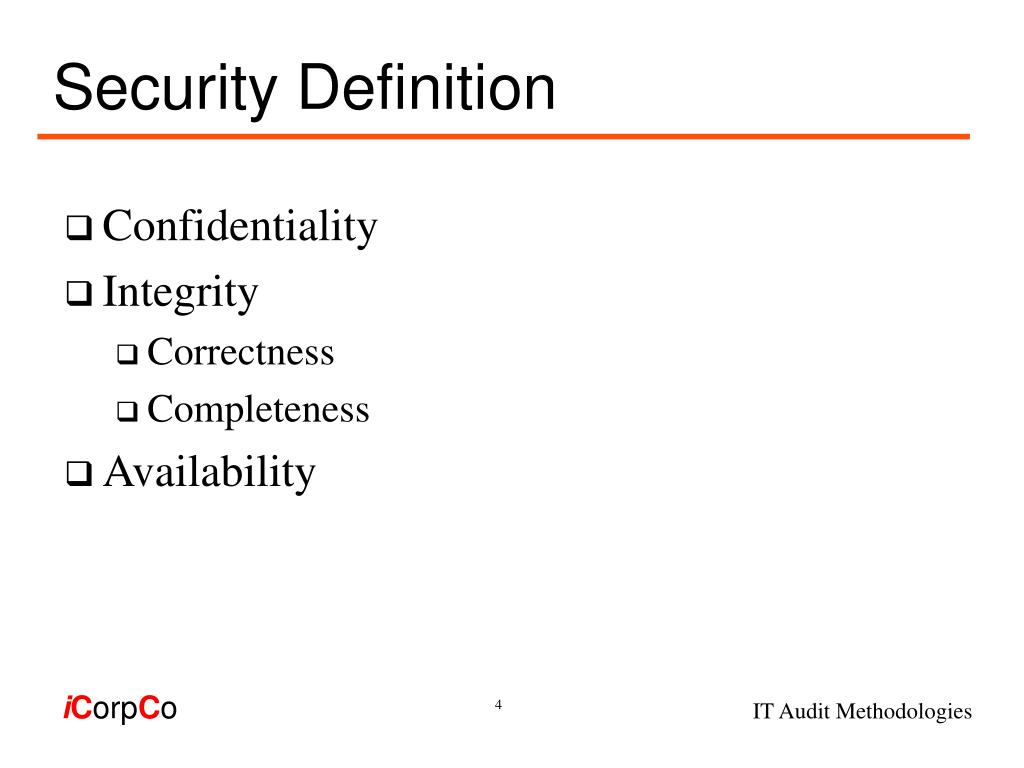 Security Definition

❑ Confidentiality
❑ Integrity
❑ Correctness
❑ Completeness
❑ Availability

iCorpCo

4

IT Audit Methodologies